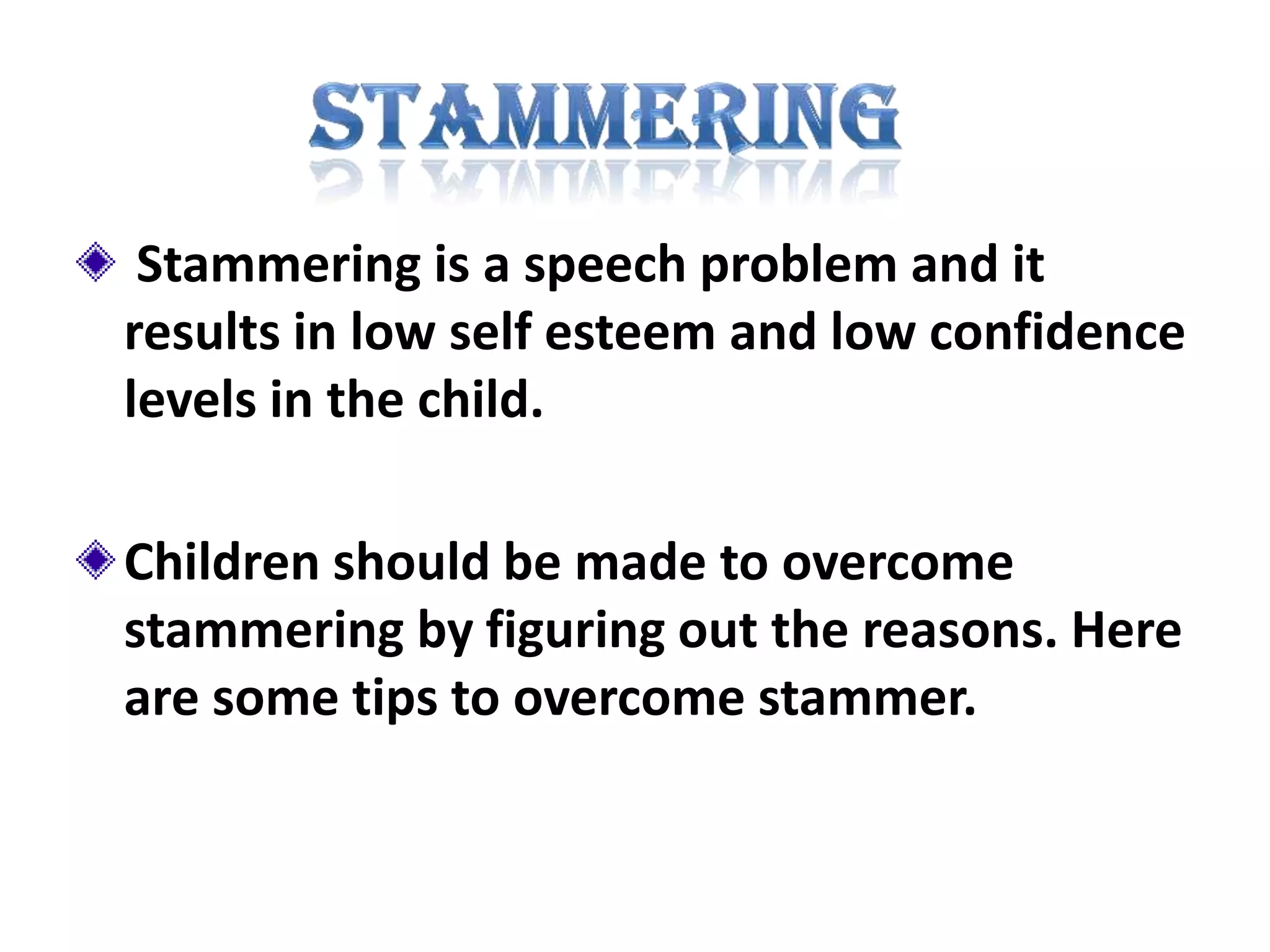 STAMMERING

Stammering is a speech problem and it results in low self esteem and low confidence levels in the child.

Children should be made to overcome stammering by figuring out the reasons. Here are some tips to overcome stammer.